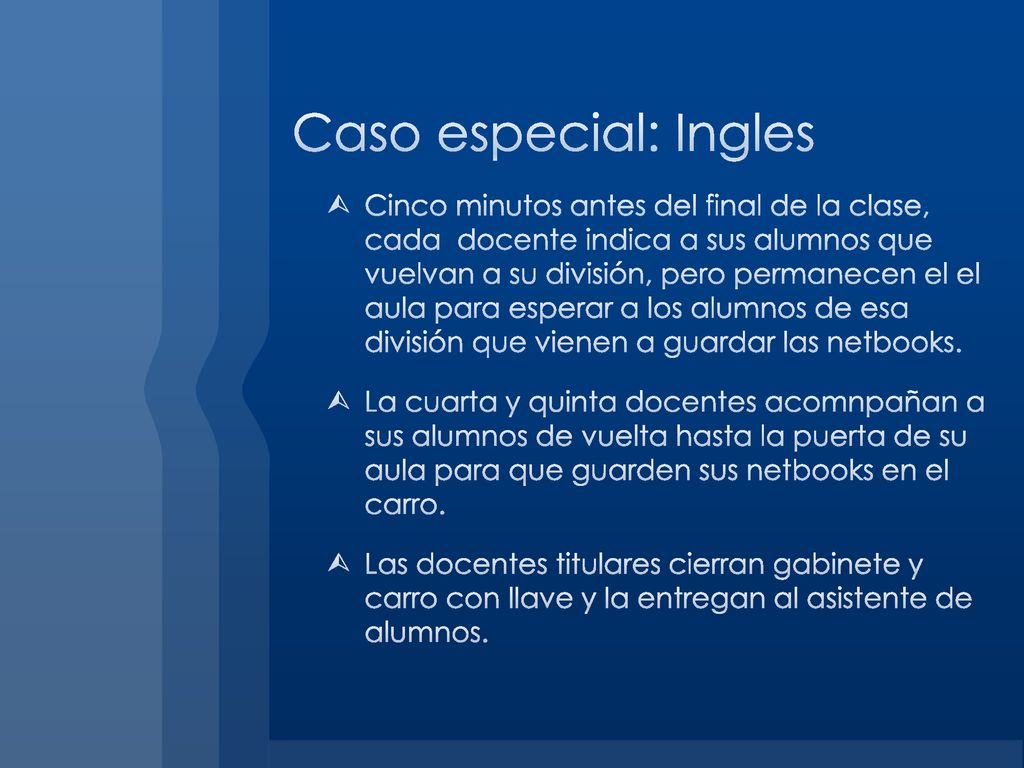 Caso especial: Ingles

Cinco minutos antes del final de la clase, cada docente indica a sus alumnos que vuelvan a su división, pero permanecen el el aula para esperar a los alumnos de esa división que vienen a guardar las netbooks.

La cuarta y quinta docentes acomnpañan a sus alumnos de vuelta hasta la puerta de su aula para que guarden sus netbooks en el carro.

Las docentes titulares cierran gabinete y carro con llave y la entregan al asistente de alumnos.